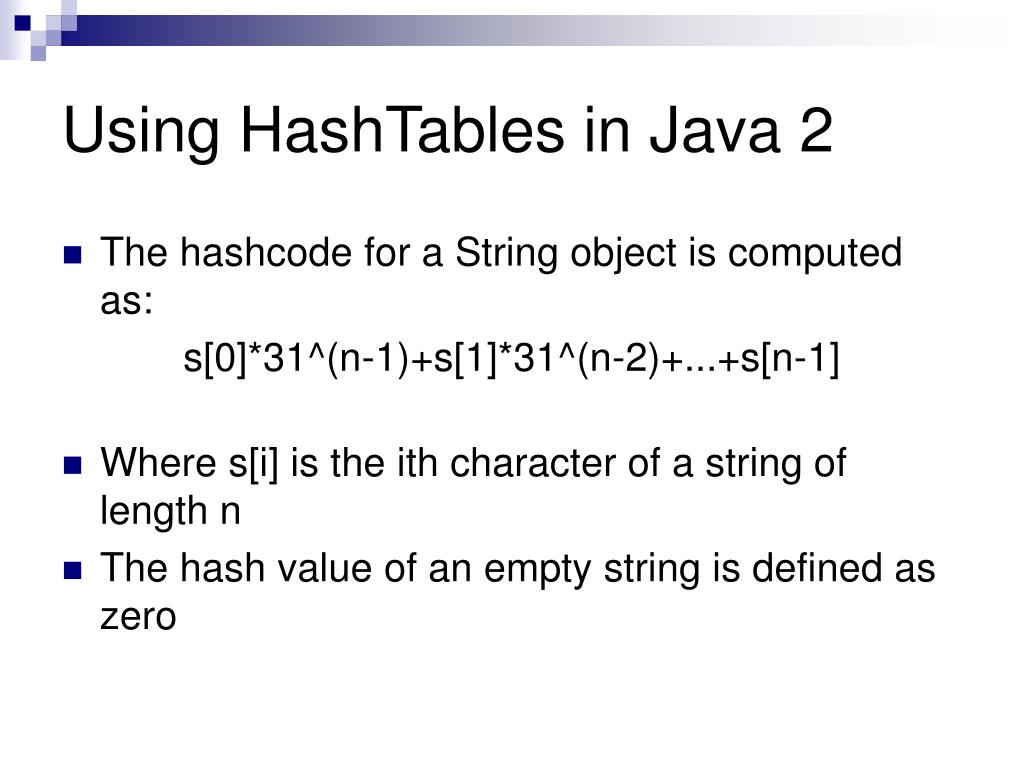 Using HashTables in Java 2

The hashcode for a String object is computed as:

s[0]*31^(n-1)+s[1]*31^(n-2)+...+s[n-1]

Where s[i] is the ith character of a string of length n

The hash value of an empty string is defined as zero